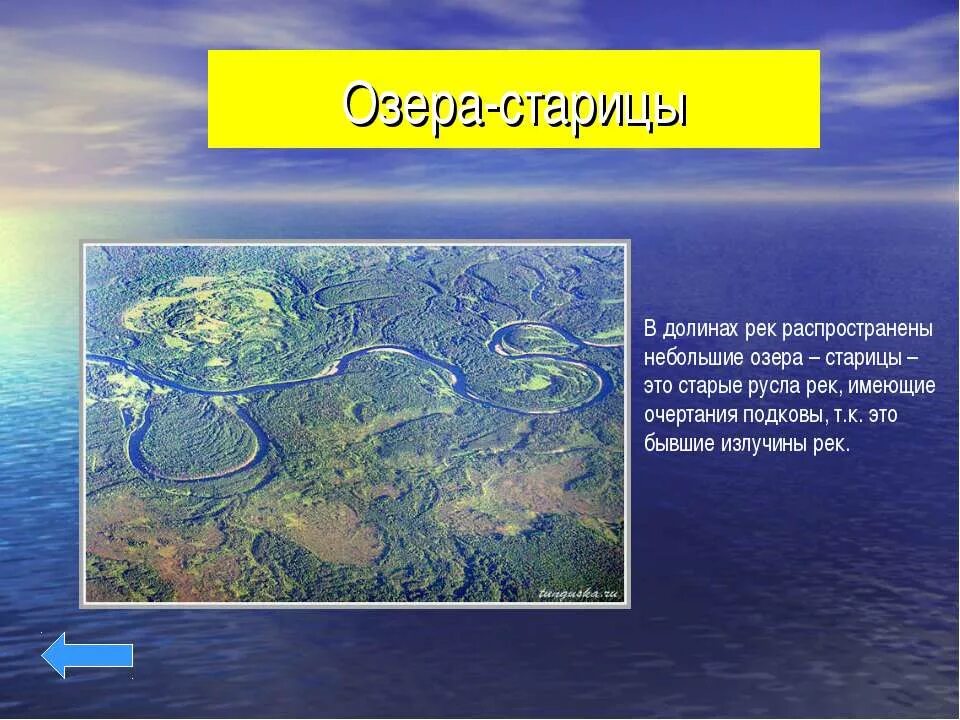 Озера-старицы

tunguska.ru

В долинах рек распространены небольшие озера – старицы – это старые русла рек, имеющие очертания подковы, т.к. это бывшие излучины рек.